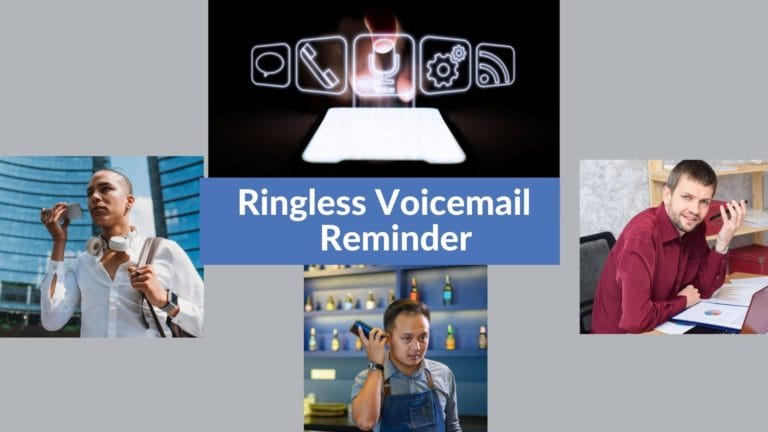 Voice

Ringless Voicemail Reminder